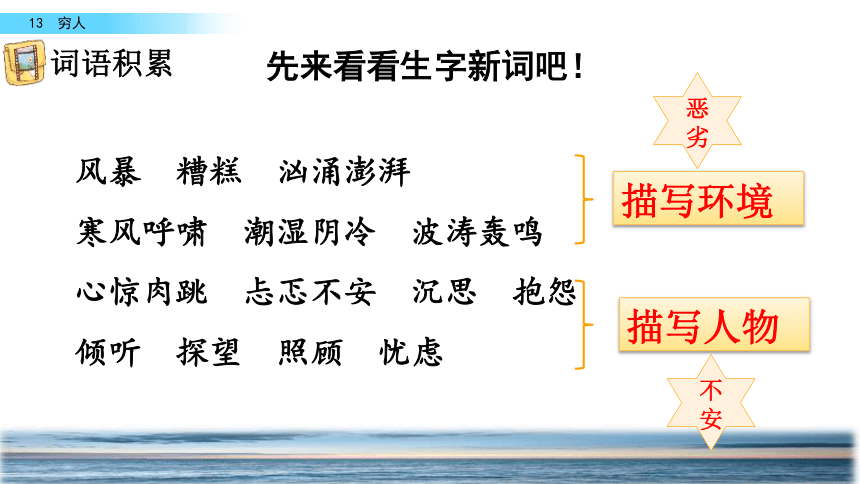 13 穷人

词语积累

先来看看生字新词吧！

恶劣

风暴 糟糕 汹涌澎湃
寒风呼啸 潮湿阴冷 波涛轰鸣

描写环境

心惊肉跳 忐忑不安 沉思 抱怨
倾听 探望 照顾 忧虑

描写人物

不安